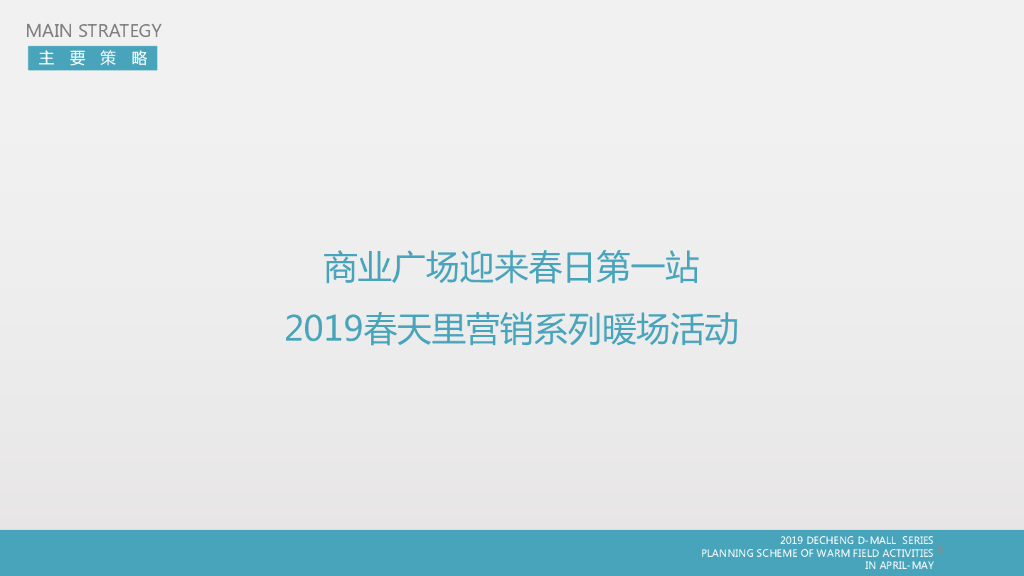 MAIN STRATEGY
主 要 策 略

商业广场迎来春日第一站
2019春天里营销系列暖场活动

2019 DECHENG D-MALL SERIES
PLANNING SCHEME OF WARM FIELD ACTIVITIES
IN APRIL-MAY